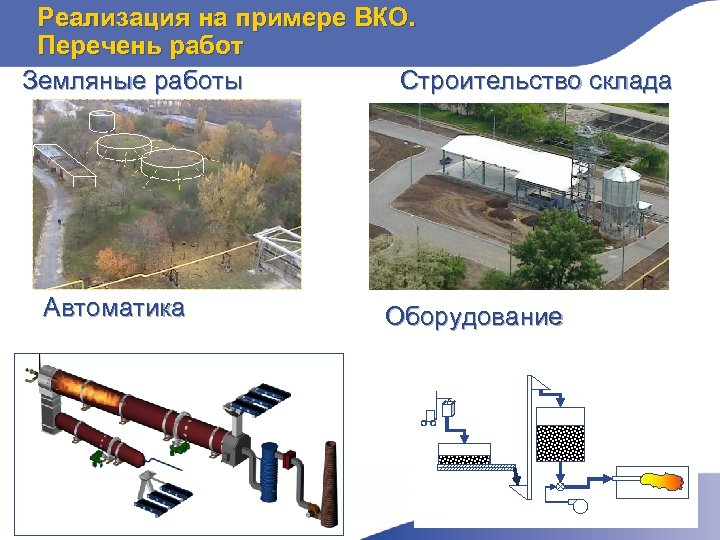 Реализация на примере ВКО.
Перечень работ

Земляные работы

Строительство склада

Автоматика

Оборудование